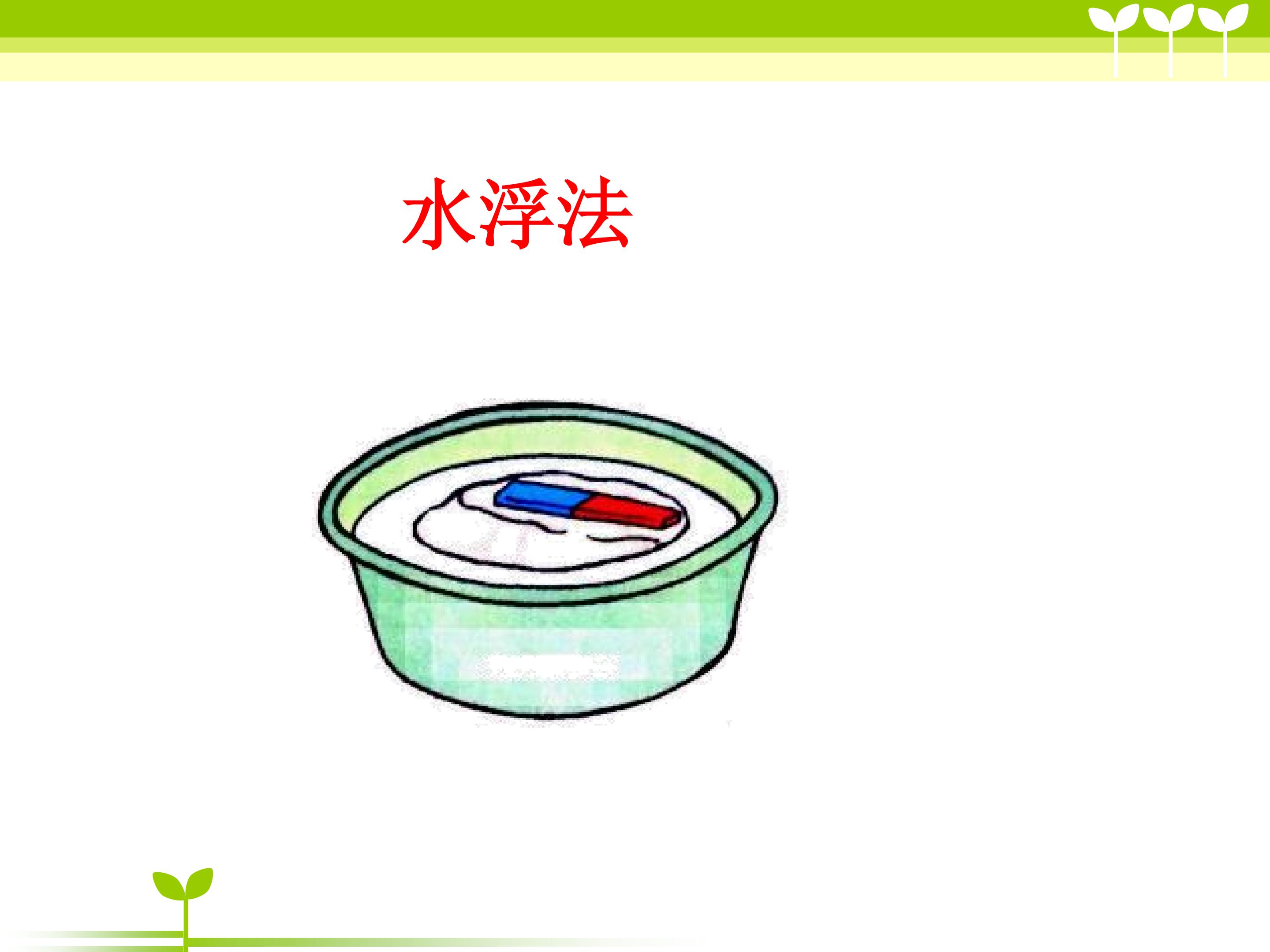 水浮法